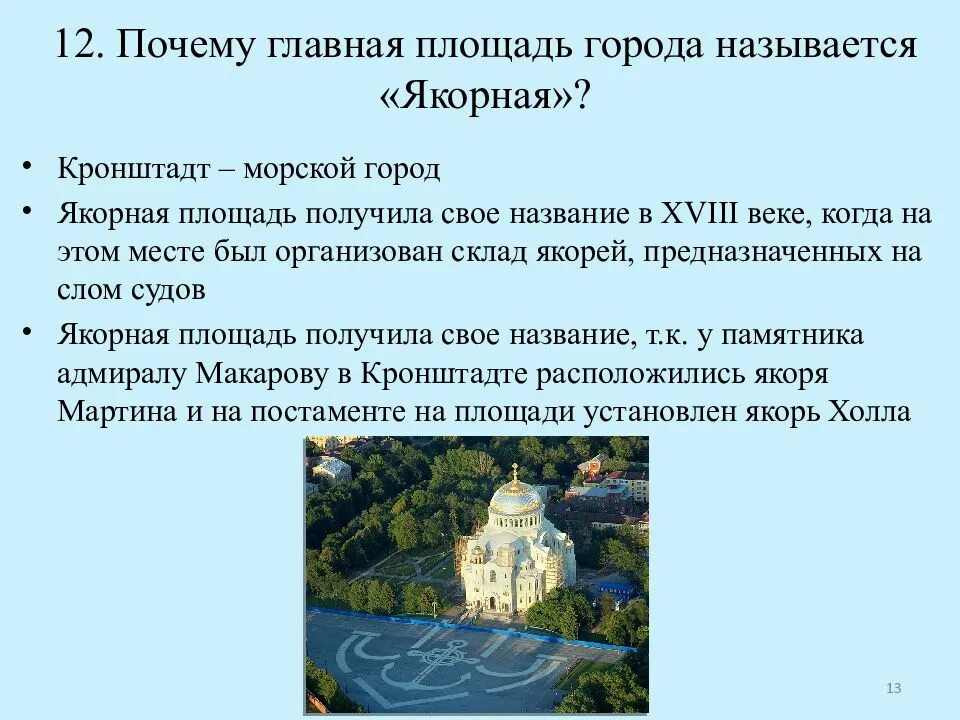 12. Почему главная площадь города называется «Якорная»?

• Кронштадт – морской город
• Якорная площадь получила свое название в XVIII веке, когда на этом месте был организован склад якорей, предназначенных на слом судов
• Якорная площадь получила свое название, т.к. у памятника адмиралу Макарову в Кронштадте расположились якоря Мартина и на постаменте на площади установлен якорь Холла

13